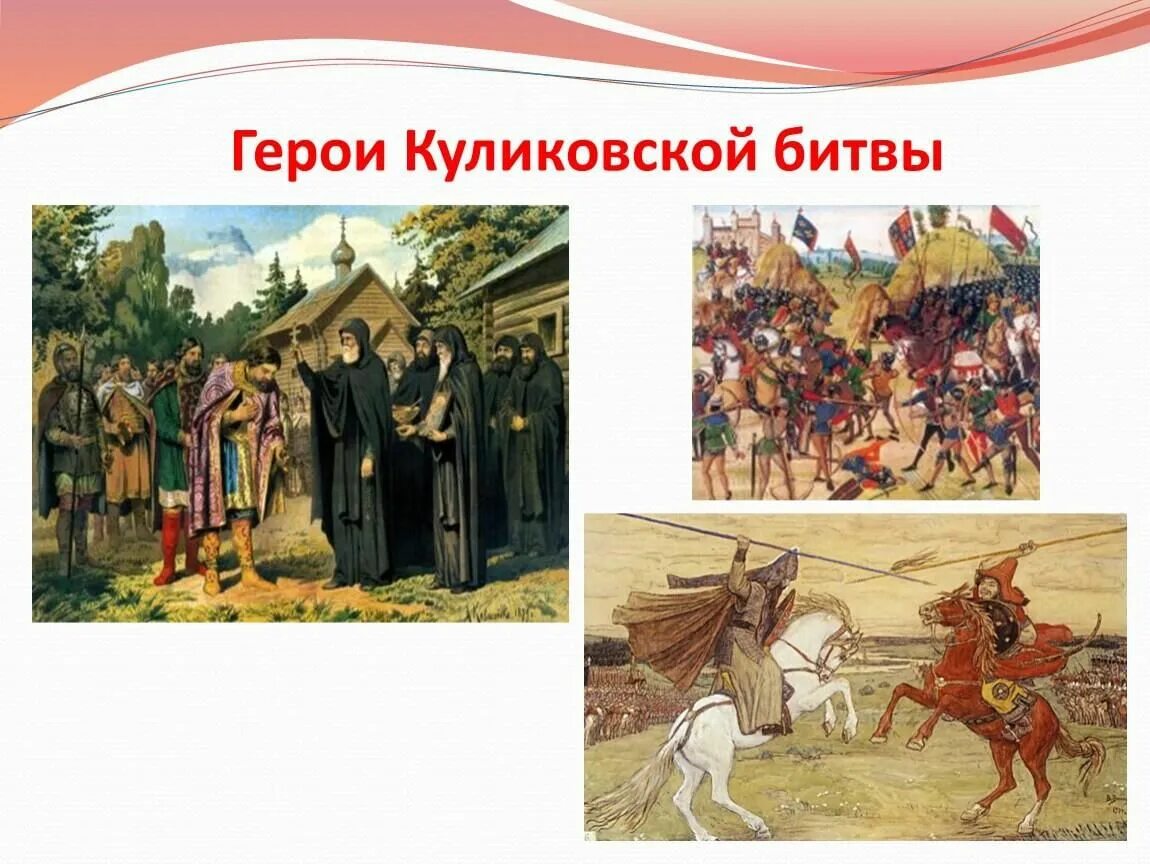 Герои Куликовской битвы